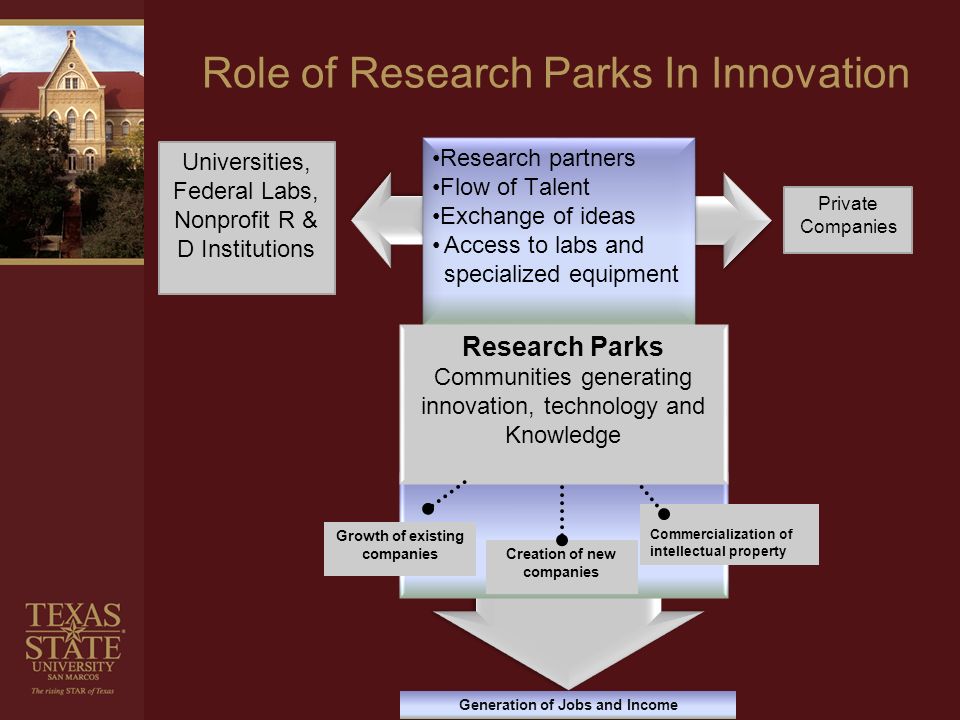 Role of Research Parks In Innovation

Universities, Federal Labs, Nonprofit R & D Institutions

•Research partners
•Flow of Talent
•Exchange of ideas
• Access to labs and specialized equipment

Private Companies

Research Parks
Communities generating innovation, technology and Knowledge

Growth of existing companies

Creation of new companies

Commercialization of intellectual property

Generation of Jobs and Income

TEXAS STATE UNIVERSITY SAN MARCOS
The rising STAR of Texas